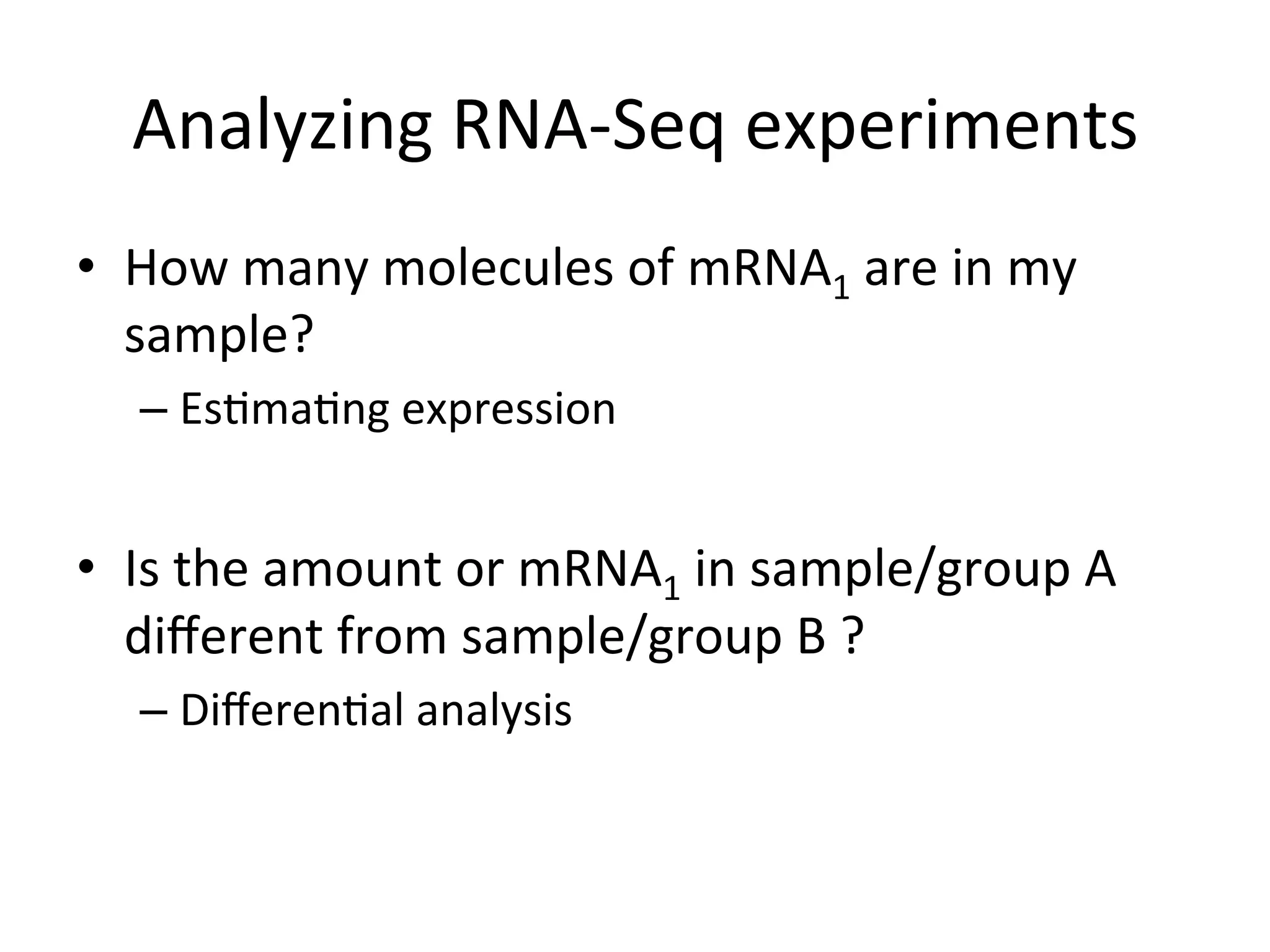 Analyzing RNA-Seq experiments

• How many molecules of $mRNA_1$ are in my sample?
– Estimating expression

• Is the amount or $mRNA_1$ in sample/group A different from sample/group B ?
– Differential analysis